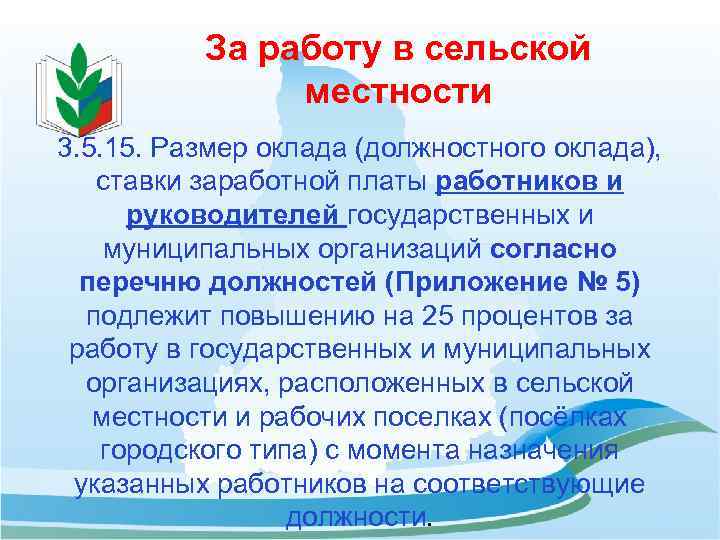 За работу в сельской местности

3.5.15. Размер оклада (должностного оклада), ставки заработной платы работников и руководителей государственных и муниципальных организаций согласно перечню должностей (Приложение № 5) подлежит повышению на 25 процентов за работу в государственных и муниципальных организациях, расположенных в сельской местности и рабочих поселках (посёлках городского типа) с момента назначения указанных работников на соответствующие должности.